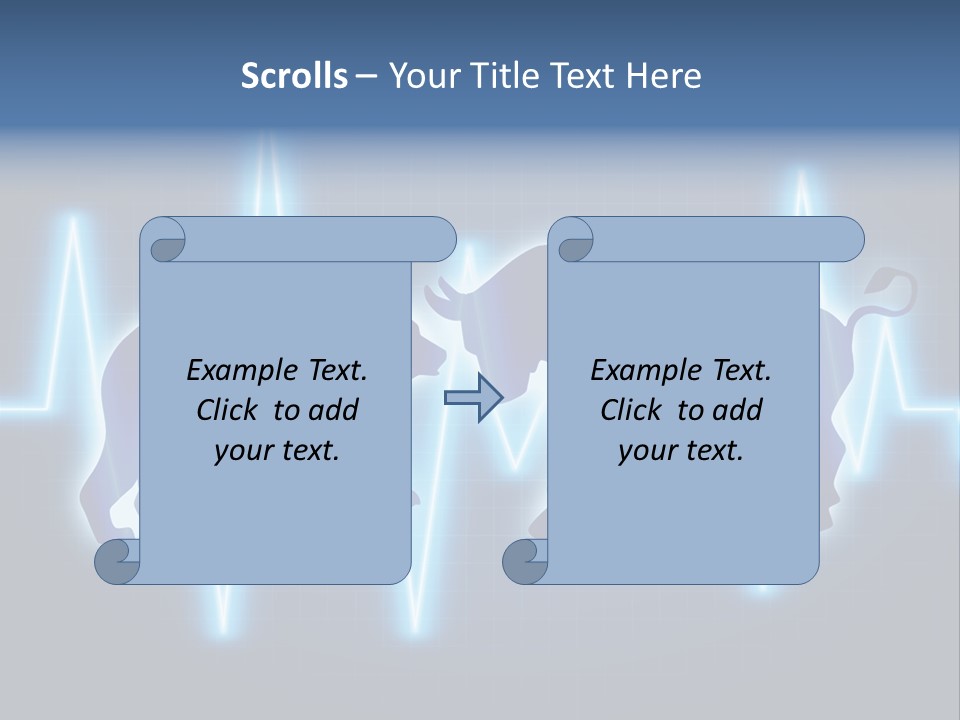 Scrolls – Your Title Text Here

Example Text. Click to add your text.

Example Text. Click to add your text.